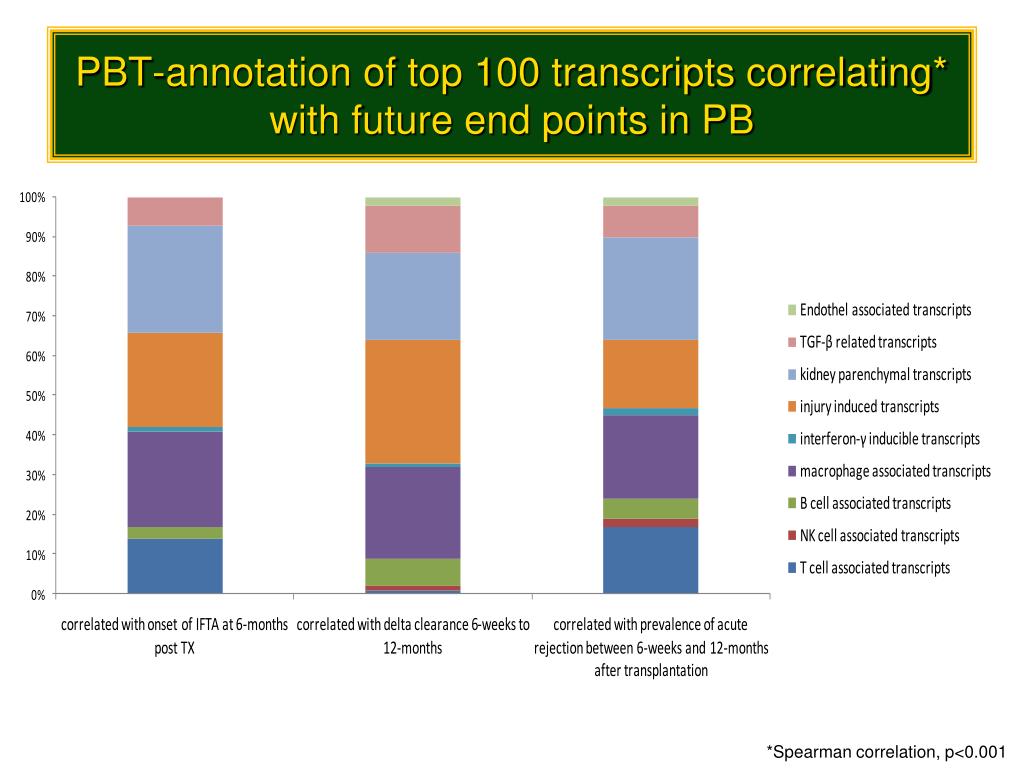 PBT-annotation of top 100 transcripts correlating* with future end points in PB

100%
90%
80%
70%
60%
50%
40%
30%
20%
10%
0%

correlated with onset of IFTA at 6-months post TX

correlated with delta clearance 6-weeks to 12-months

correlated with prevalence of acute rejection between 6-weeks and 12-months after transplantation

Endothel associated transcripts
TGF-β related transcripts
kidney parenchymal transcripts
injury induced transcripts
interferon-γ inducible transcripts
macrophage associated transcripts
B cell associated transcripts
NK cell associated transcripts
T cell associated transcripts

*Spearman correlation, p<0.001